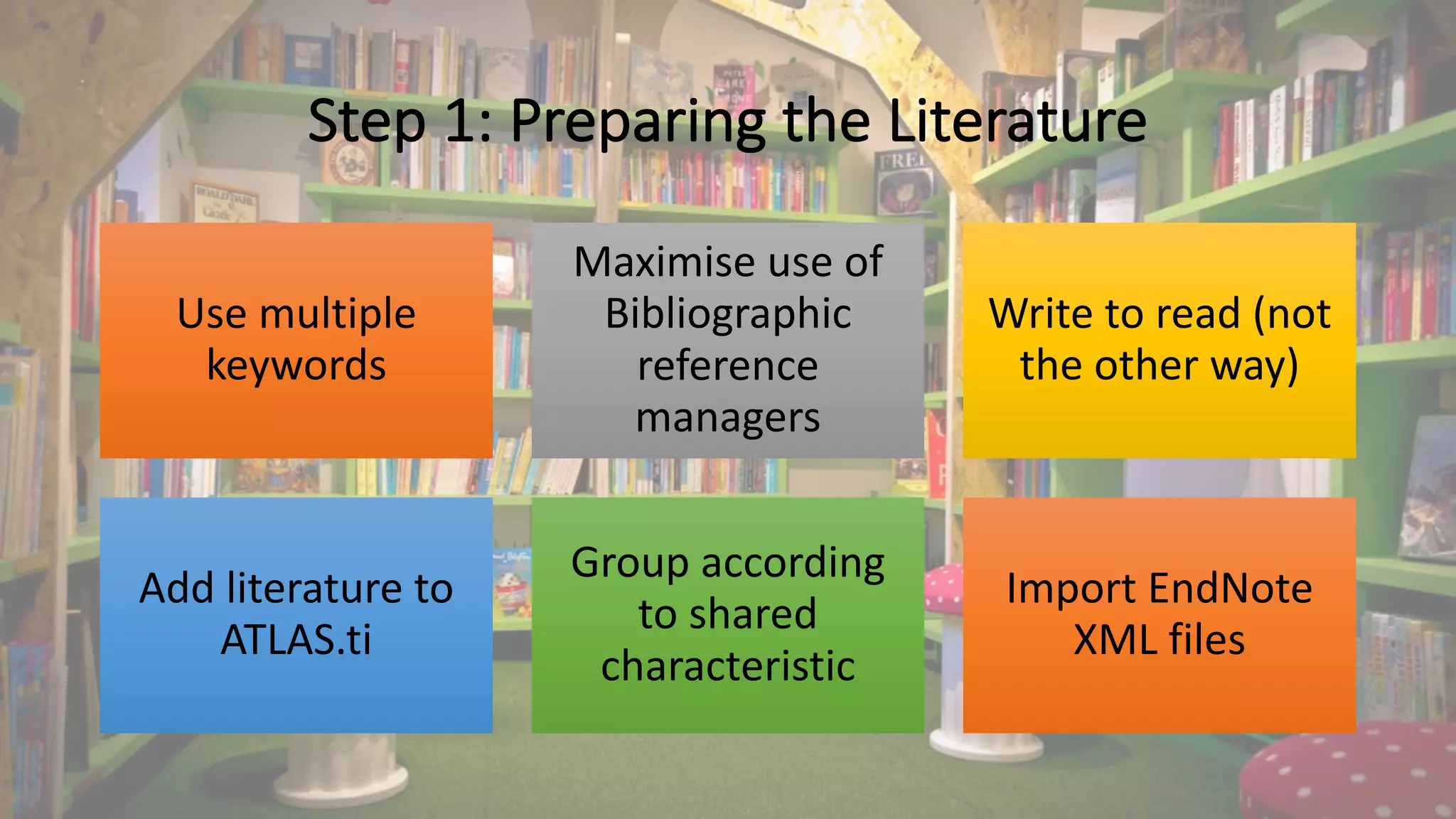 Step 1: Preparing the Literature

Use multiple keywords

Maximise use of Bibliographic reference managers

Write to read (not the other way)

Add literature to ATLAS.ti

Group according to shared characteristic

Import EndNote XML files